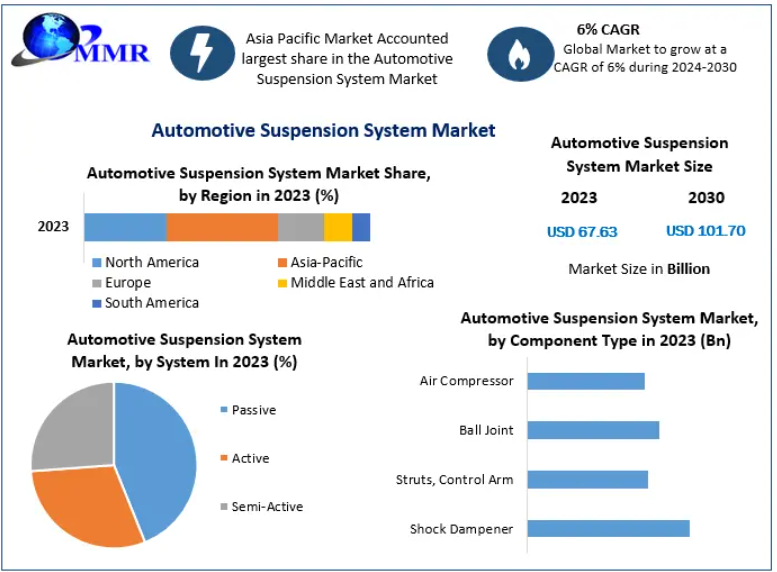 MMR

Asia Pacific Market Accounted largest share in the Automotive Suspension System Market

6% CAGR
Global Market to grow at a CAGR of 6% during 2024-2030

Automotive Suspension System Market

Automotive Suspension System Market Share, by Region in 2023 (%)

2023

North America
Asia-Pacific
Europe
Middle East and Africa
South America

Automotive Suspension System Market Size

2023
2030
USD 67.63
USD 101.70

Market Size in Billion

Automotive Suspension System Market, by System In 2023 (%)

Passive
Active
Semi-Active

Automotive Suspension System Market, by Component Type in 2023 (Bn)

Air Compressor
Ball Joint
Struts, Control Arm
Shock Dampener